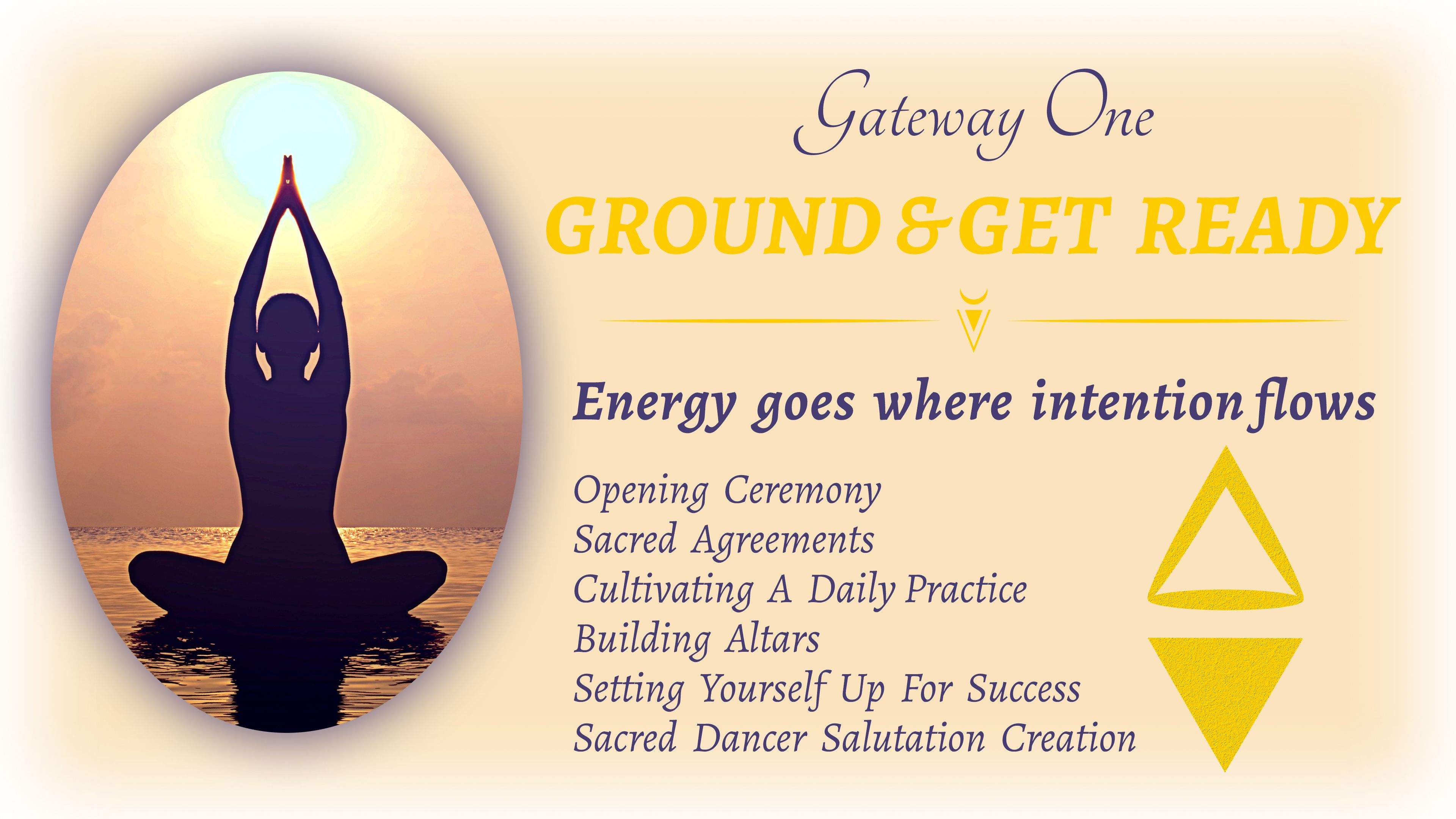 Gateway One

GROUND & GET READY

Energy goes where intention flows

Opening Ceremony
Sacred Agreements
Cultivating A Daily Practice
Building Altars
Setting Yourself Up For Success
Sacred Dancer Salutation Creation